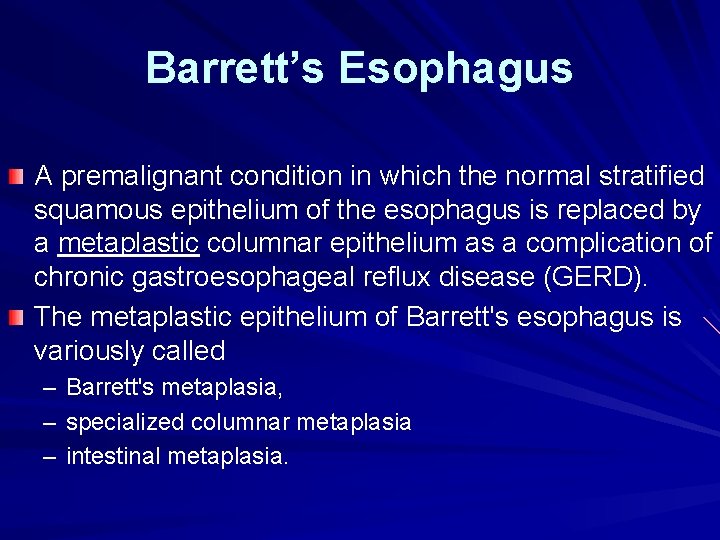 Barrett’s Esophagus

A premalignant condition in which the normal stratified squamous epithelium of the esophagus is replaced by a metaplastic columnar epithelium as a complication of chronic gastroesophageal reflux disease (GERD).

The metaplastic epithelium of Barrett's esophagus is variously called

– Barrett's metaplasia,
– specialized columnar metaplasia
– intestinal metaplasia.